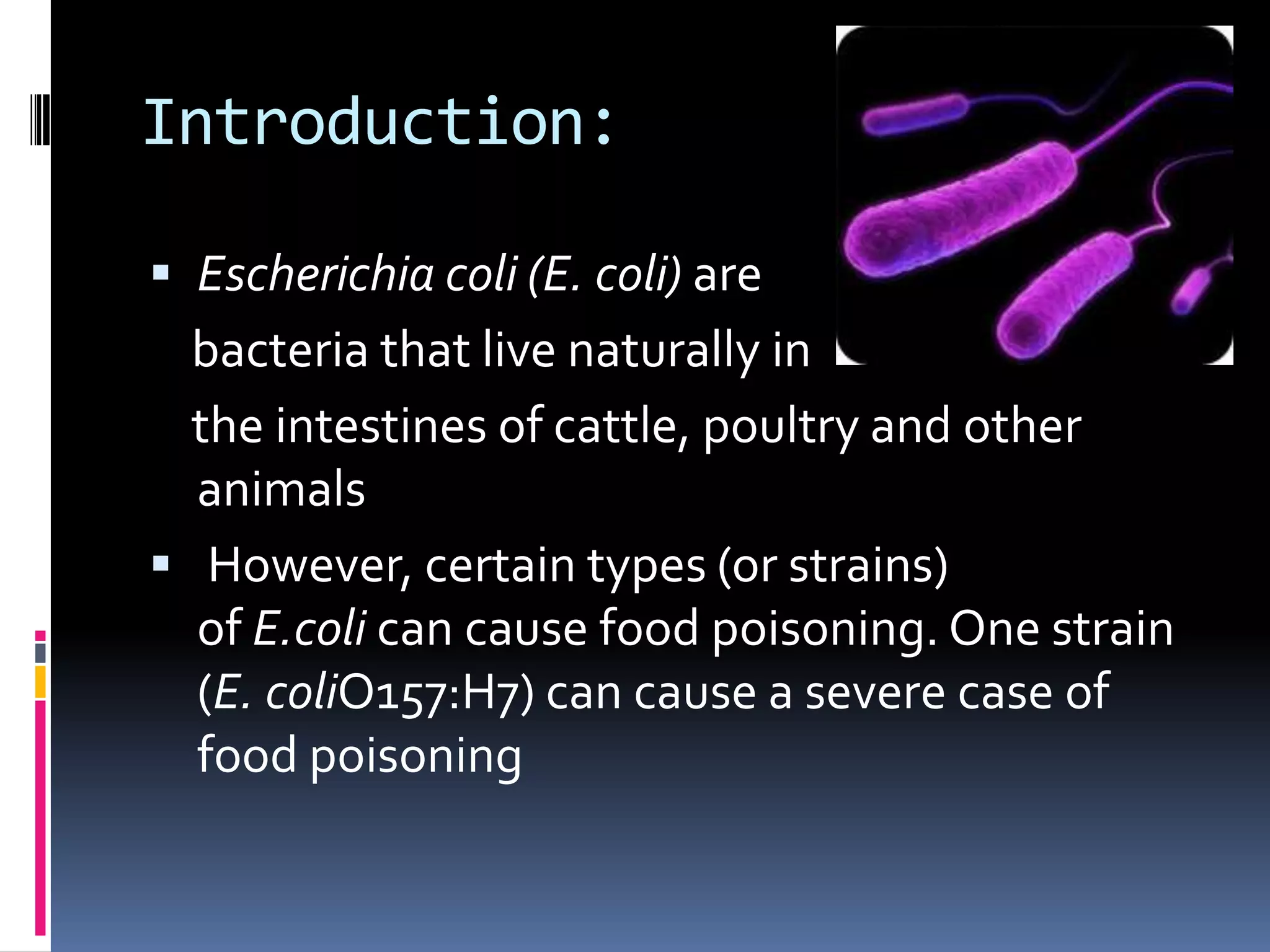 Introduction:

▪ Escherichia coli (E. coli) are bacteria that live naturally in the intestines of cattle, poultry and other animals

▪ However, certain types (or strains) of E.coli can cause food poisoning. One strain (E. coliO157:H7) can cause a severe case of food poisoning